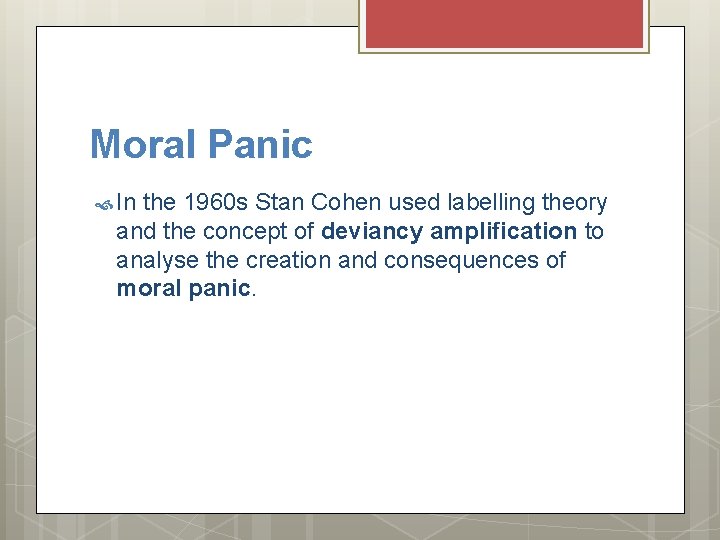 Moral Panic

In the 1960s Stan Cohen used labelling theory and the concept of deviancy amplification to analyse the creation and consequences of moral panic.